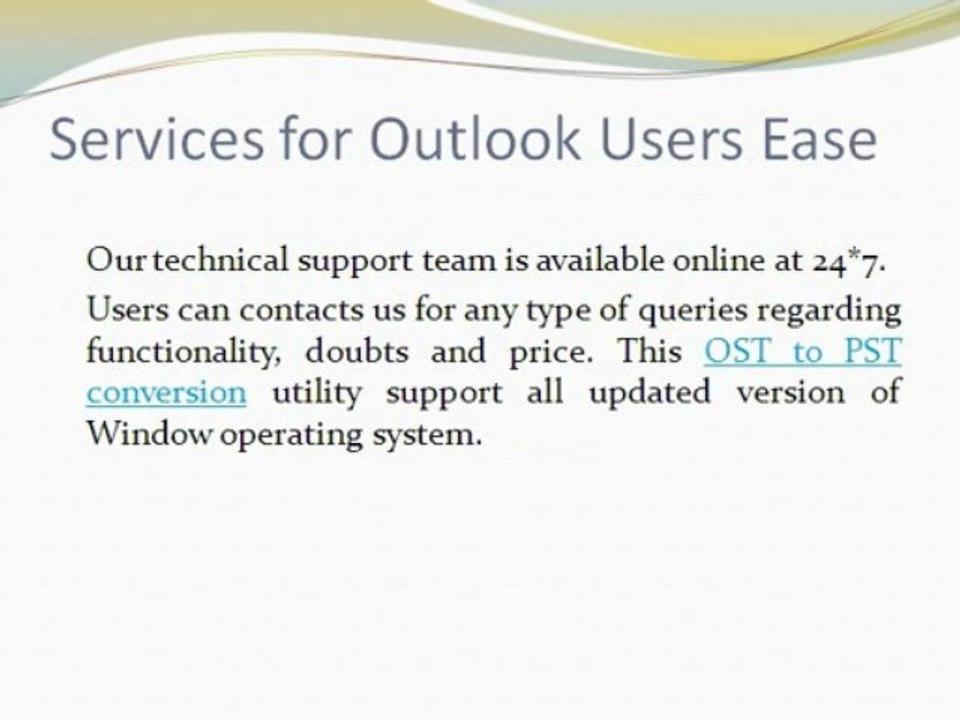 Services for Outlook Users Ease

Our technical support team is available online at 24*7. Users can contacts us for any type of queries regarding functionality, doubts and price. This OST to PST conversion utility support all updated version of Window operating system.